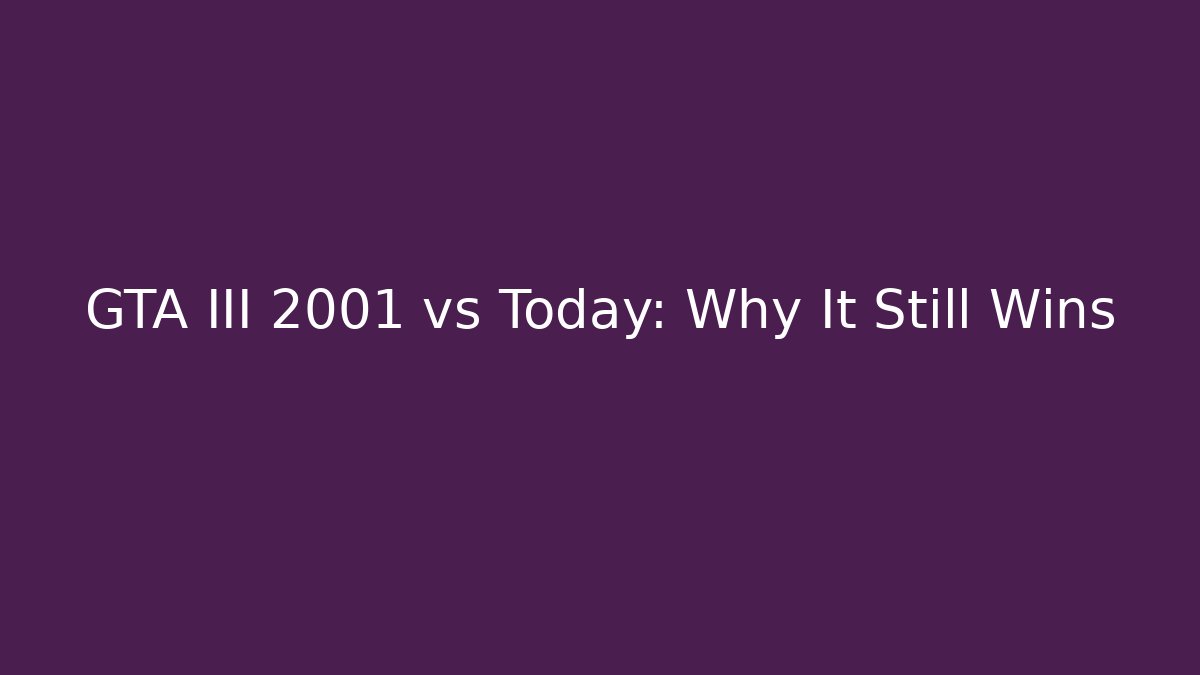 GTA III 2001 vs Today: Why It Still Wins